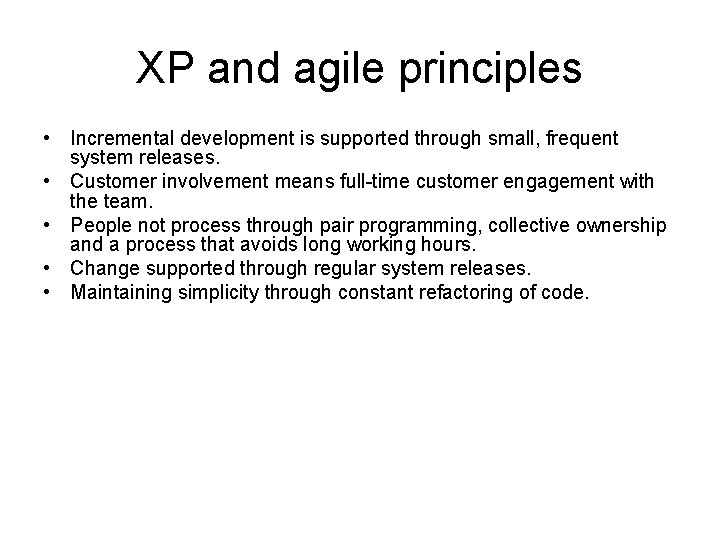 XP and agile principles

• Incremental development is supported through small, frequent system releases.
• Customer involvement means full-time customer engagement with the team.
• People not process through pair programming, collective ownership and a process that avoids long working hours.
• Change supported through regular system releases.
• Maintaining simplicity through constant refactoring of code.